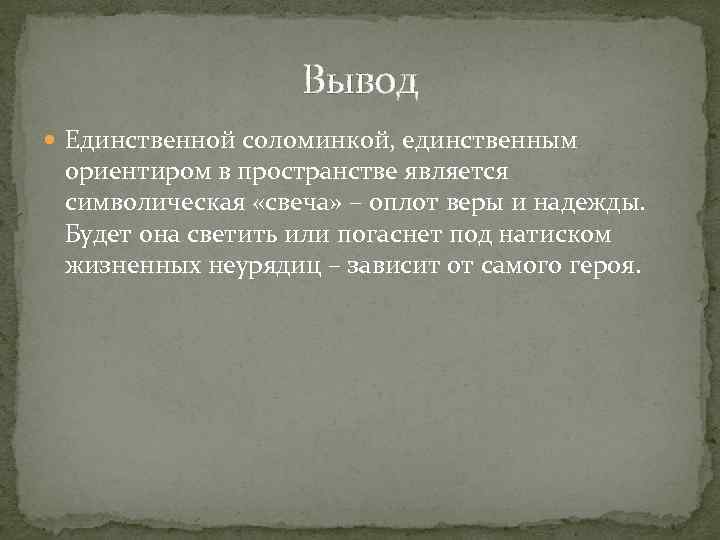 Вывод

Единственной соломинкой, единственным ориентиром в пространстве является символическая «свеча» – оплот веры и надежды. Будет она светить или погаснет под натиском жизненных неурядиц – зависит от самого героя.